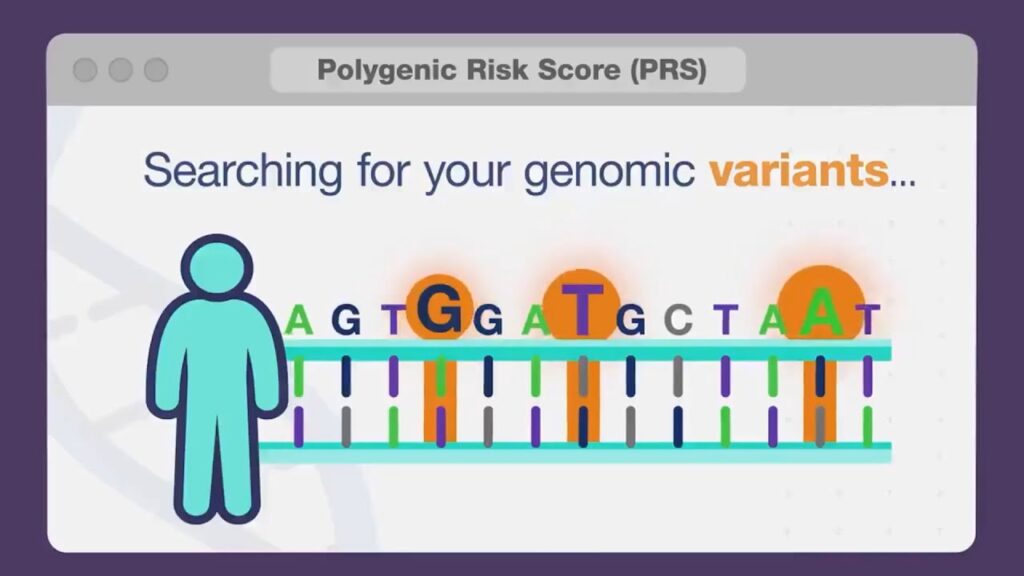 Polygenic Risk Score (PRS)

Searching for your genomic variants...

A G T G G A T G C T A A T